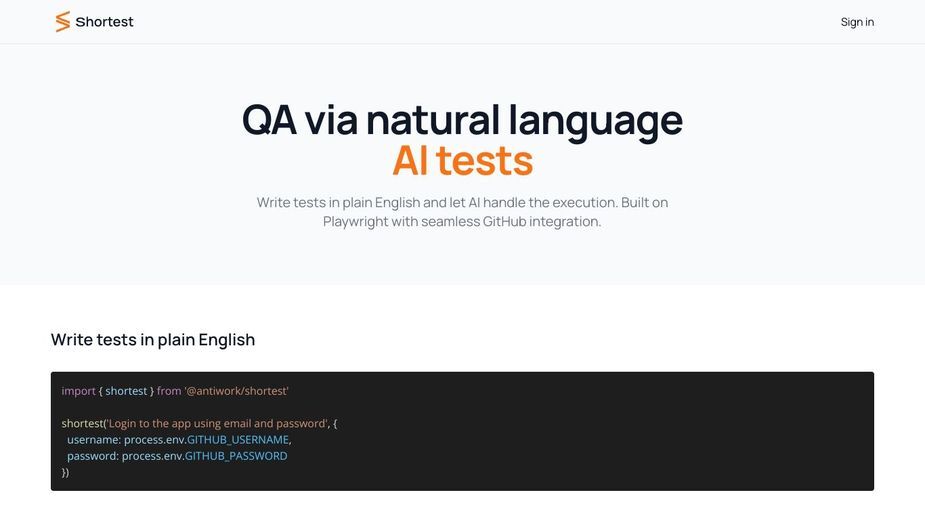 Shortest

Sign in

QA via natural language
AI tests

Write tests in plain English and let AI handle the execution. Built on Playwright with seamless GitHub integration.

Write tests in plain English

import { shortest } from '@antiwork/shortest'

shortest('Login to the app using email and password', {
  username: process.env.GITHUB_USERNAME,
  password: process.env.GITHUB_PASSWORD
})